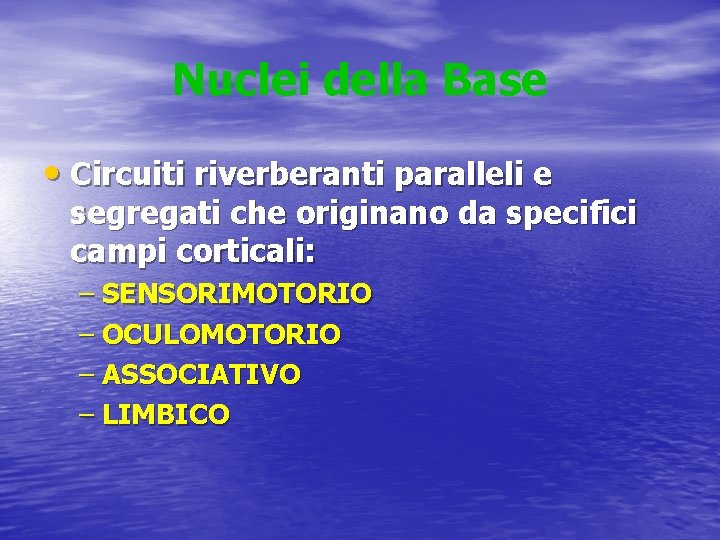 Nuclei della Base

• Circuiti riverberanti paralleli e segregati che originano da specifici campi corticali:
  – SENSORIMOTORIO
  – OCULOMOTORIO
  – ASSOCIATIVO
  – LIMBICO